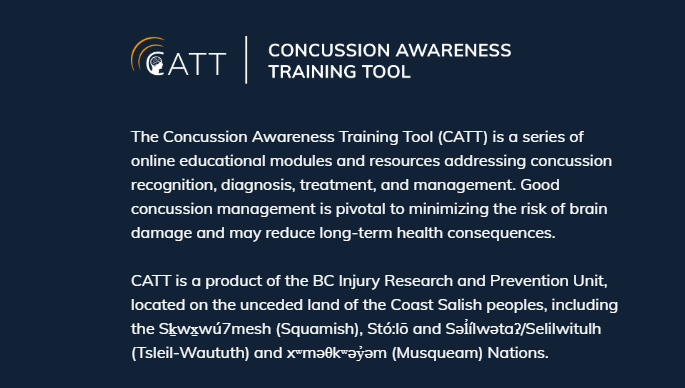 CATT

CONCUSSION AWARENESS TRAINING TOOL

The Concussion Awareness Training Tool (CATT) is a series of online educational modules and resources addressing concussion recognition, diagnosis, treatment, and management. Good concussion management is pivotal to minimizing the risk of brain damage and may reduce long-term health consequences.

CATT is a product of the BC Injury Research and Prevention Unit, located on the unceded land of the Coast Salish peoples, including the Sḵwx̱wú7mesh (Squamish), Stó:lō and Səl̓ílwətaʔ/Selilwitulh (Tsleil-Waututh) and xʷməθkʷəy̓əm (Musqueam) Nations.